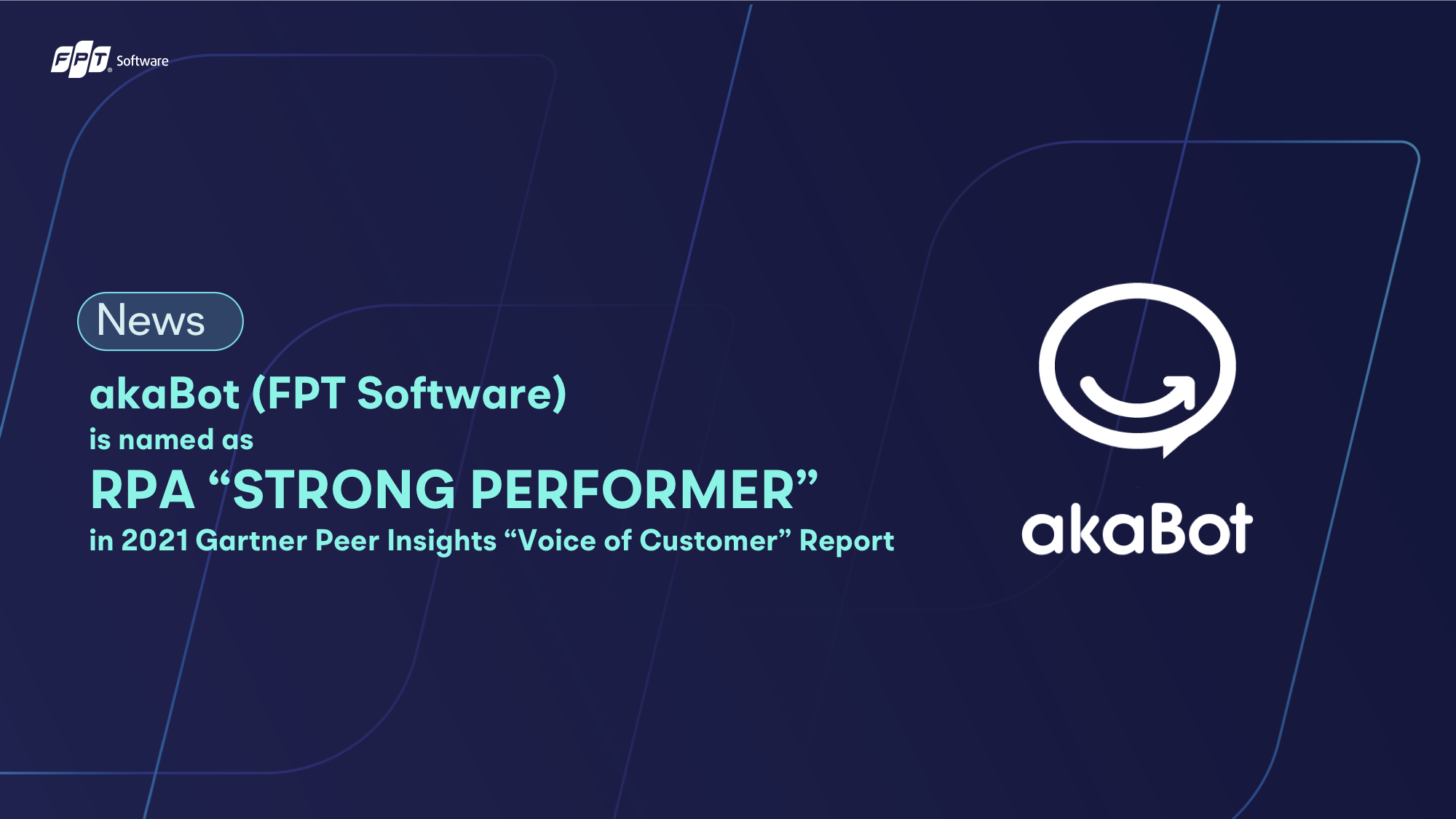 FPT Software

News

akaBot (FPT Software)

is named as

RPA "STRONG PERFORMER"

in 2021 Gartner Peer Insights "Voice of Customer" Report

akaBot